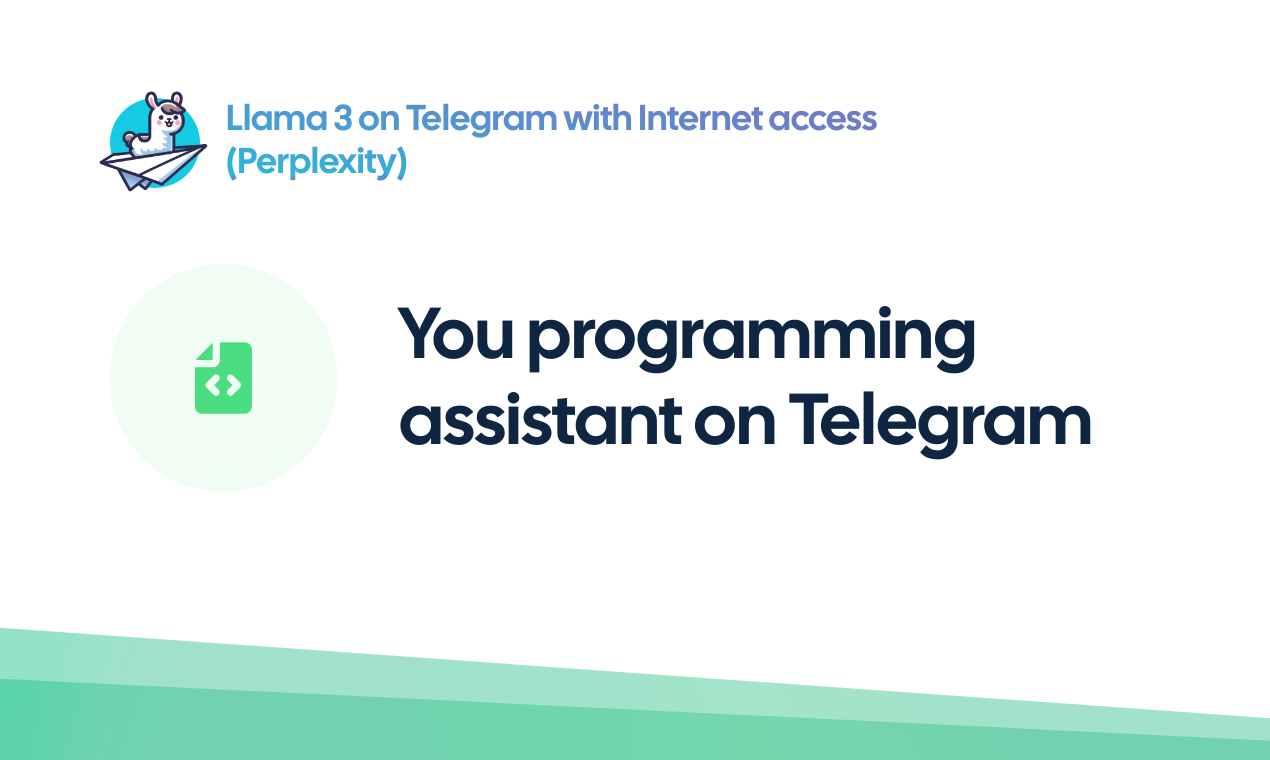 Llama 3 on Telegram with Internet access (Perplexity)

You programming assistant on Telegram